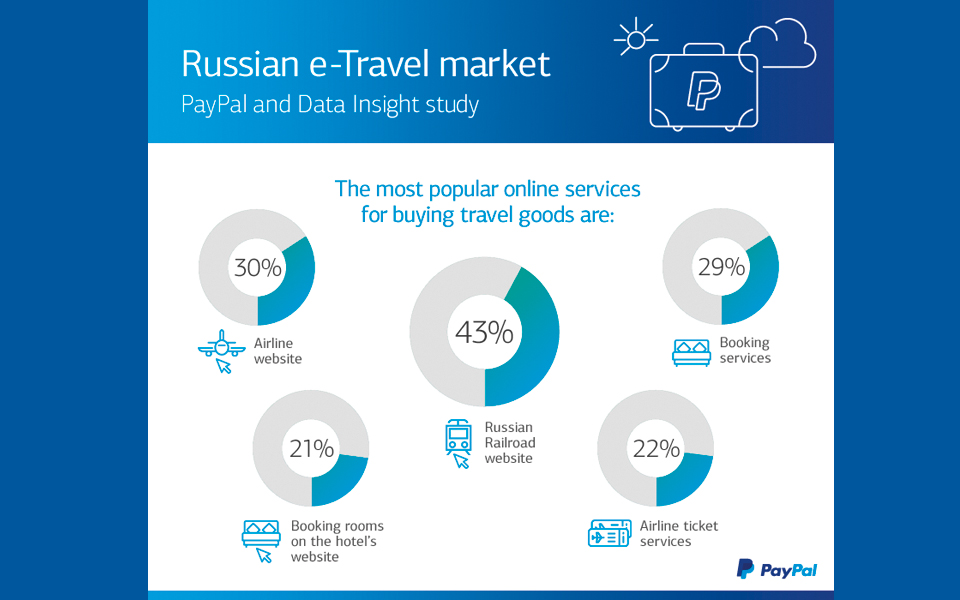 Russian e-Travel market
PayPal and Data Insight study

The most popular online services for buying travel goods are:

30%
Airline website

43%
Russian Railroad website

29%
Booking services

21%
Booking rooms on the hotel's website

22%
Airline ticket services

PayPal